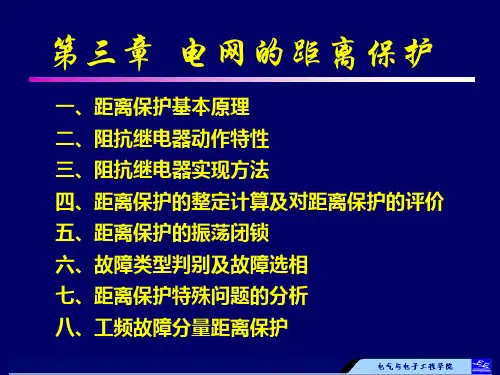 第三章 电网的距离保护

一、距离保护基本原理
二、阻抗继电器动作特性
三、阻抗继电器实现方法
四、距离保护的整定计算及对距离保护的评价
五、距离保护的振荡闭锁
六、故障类型判别及故障选相
七、距离保护特殊问题的分析
八、工频故障分量距离保护

电气与电子工程学院